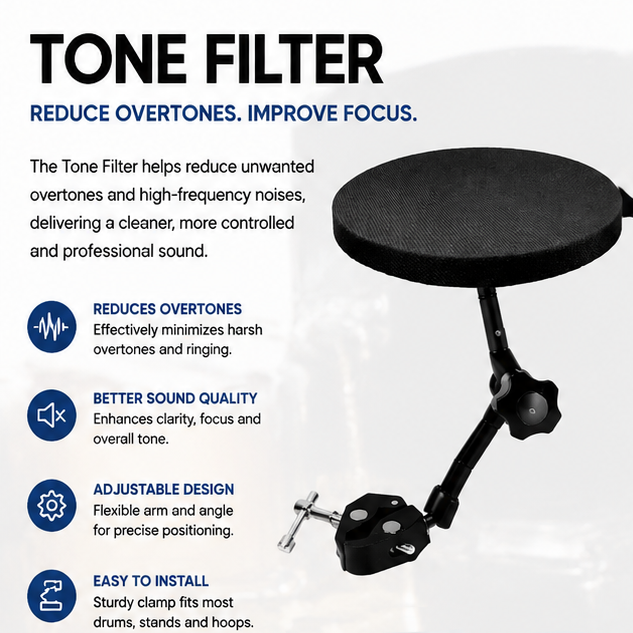 TONE FILTER

REDUCE OVERTONES. IMPROVE FOCUS.

The Tone Filter helps reduce unwanted overtones and high-frequency noises, delivering a cleaner, more controlled and professional sound.

REDUCES OVERTONES
Effectively minimizes harsh overtones and ringing.

BETTER SOUND QUALITY
Enhances clarity, focus and overall tone.

ADJUSTABLE DESIGN
Flexible arm and angle for precise positioning.

EASY TO INSTALL
Sturdy clamp fits most drums, stands and hoops.